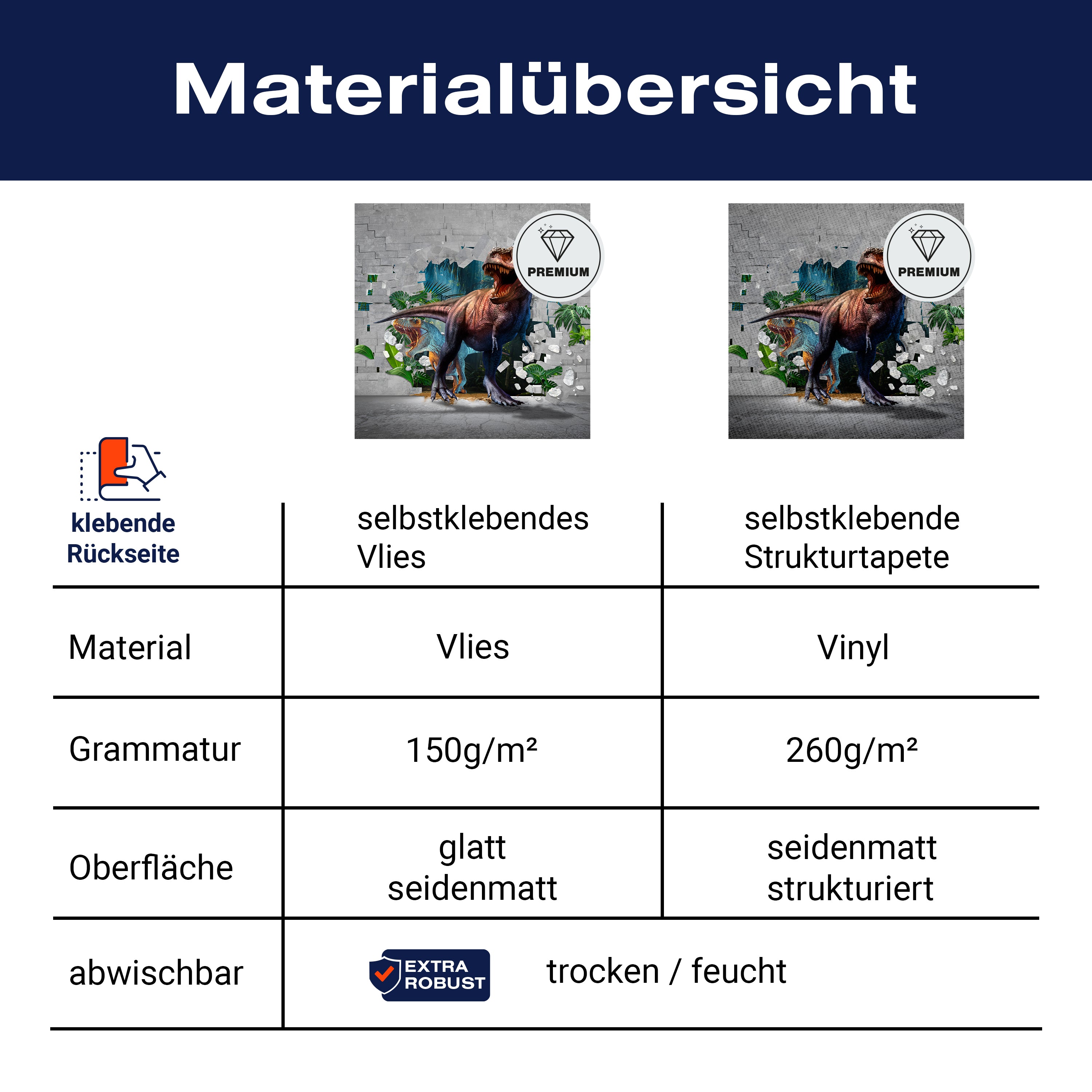 Materialübersicht

PREMIUM

PREMIUM

| klebende Rückseite | selbstklebendes Vlies | selbstklebende Strukturtapete |
|---|---|---|
| Material | Vlies | Vinyl |
| Grammatur | 150g/m² | 260g/m² |
| Oberfläche | glatt seidenmatt | seidenmatt strukturiert |
| abwischbar | EXTRA ROBUST trocken / feucht | |